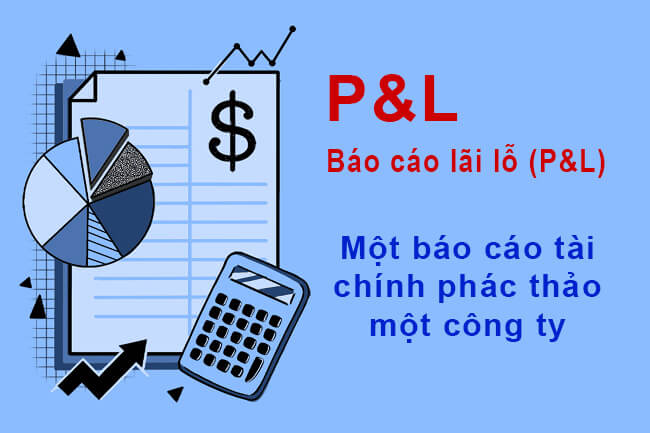 $

P&L

Báo cáo lãi lỗ (P&L)

Một báo cáo tài chính phác thảo một công ty